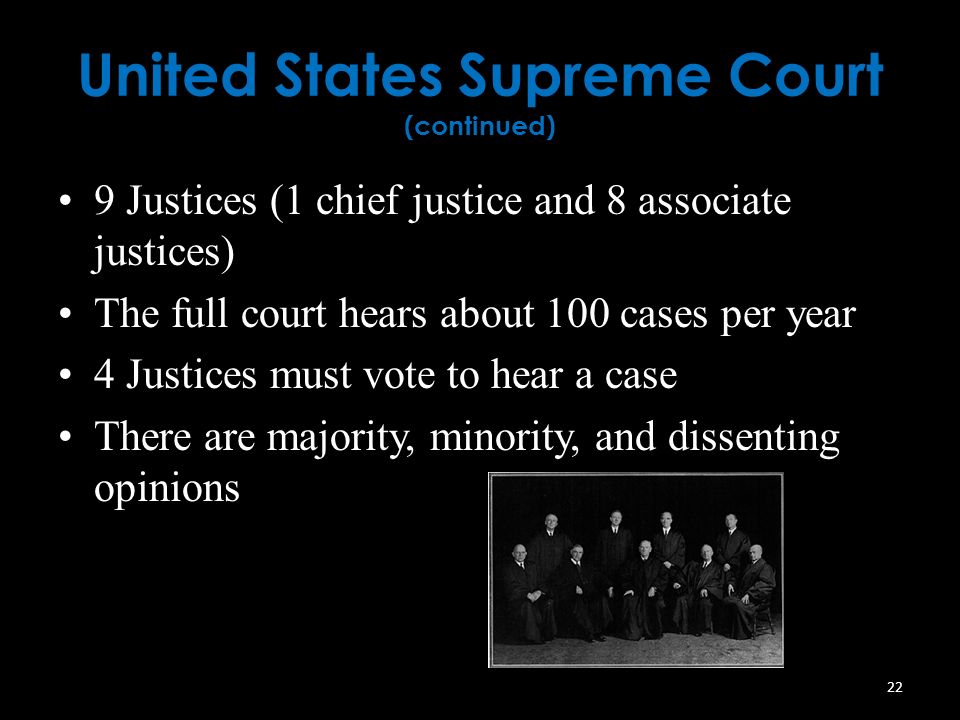 United States Supreme Court
(continued)

• 9 Justices (1 chief justice and 8 associate justices)
• The full court hears about 100 cases per year
• 4 Justices must vote to hear a case
• There are majority, minority, and dissenting opinions

22